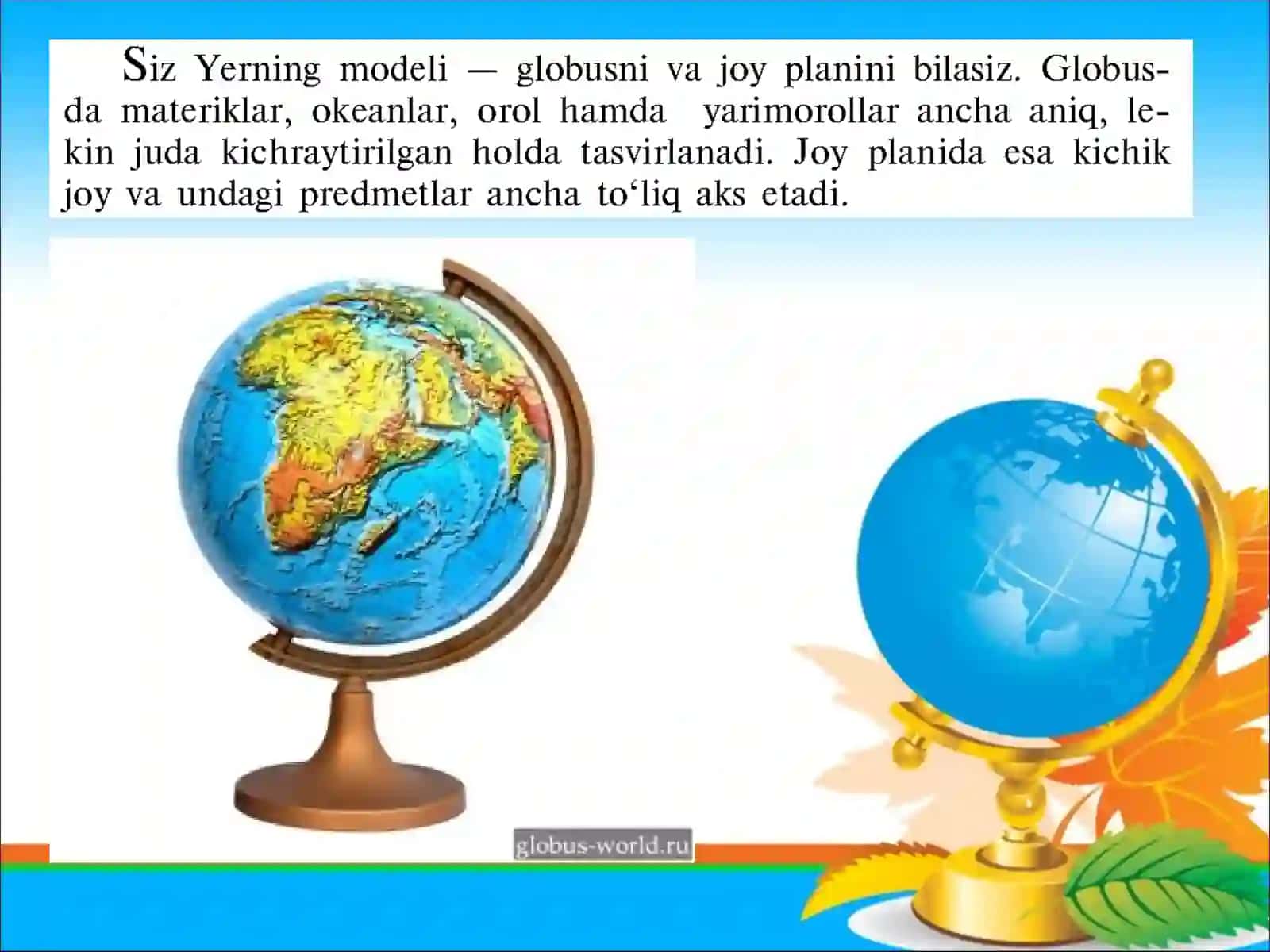 Siz Yerning modeli — globusni va joy planini bilasiz. Globusda materiklar, okeanlar, orol hamda yarimorollar ancha aniq, lekin juda kichraytirilgan holda tasvirlanadi. Joy planida esa kichik joy va undagi predmetlar ancha to‘liq aks etadi.

globus-world.ru